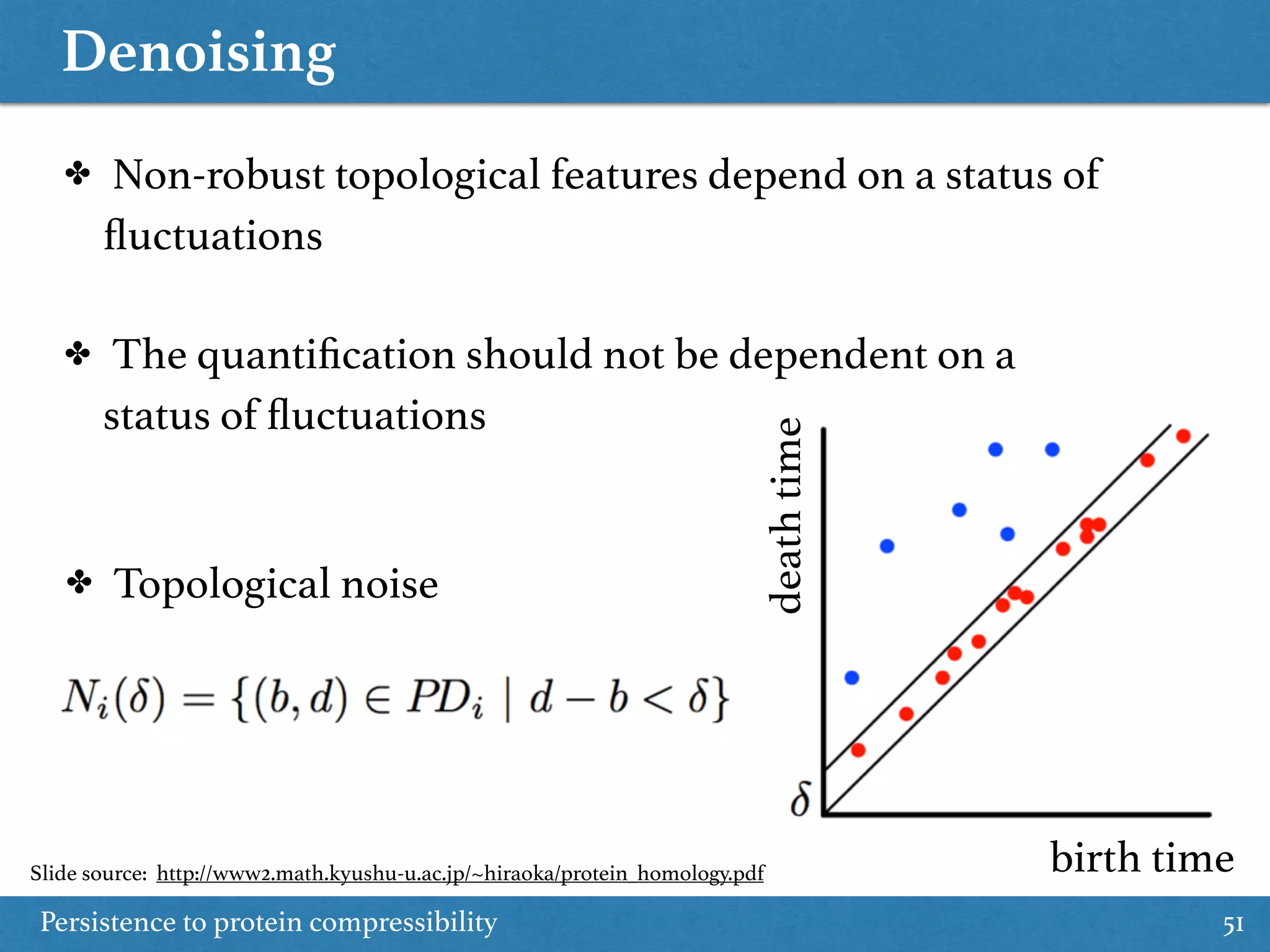 Denoising

✤ Non-robust topological features depend on a status of fluctuations

✤ The quantification should not be dependent on a status of fluctuations

✤ Topological noise

$N_i(\delta) = \{(b, d) \in PD_i \mid d - b < \delta\}$

death time

$\delta$

birth time

Slide source: http://www2.math.kyushu-u.ac.jp/~hiraoka/protein_homology.pdf

Persistence to protein compressibility

51